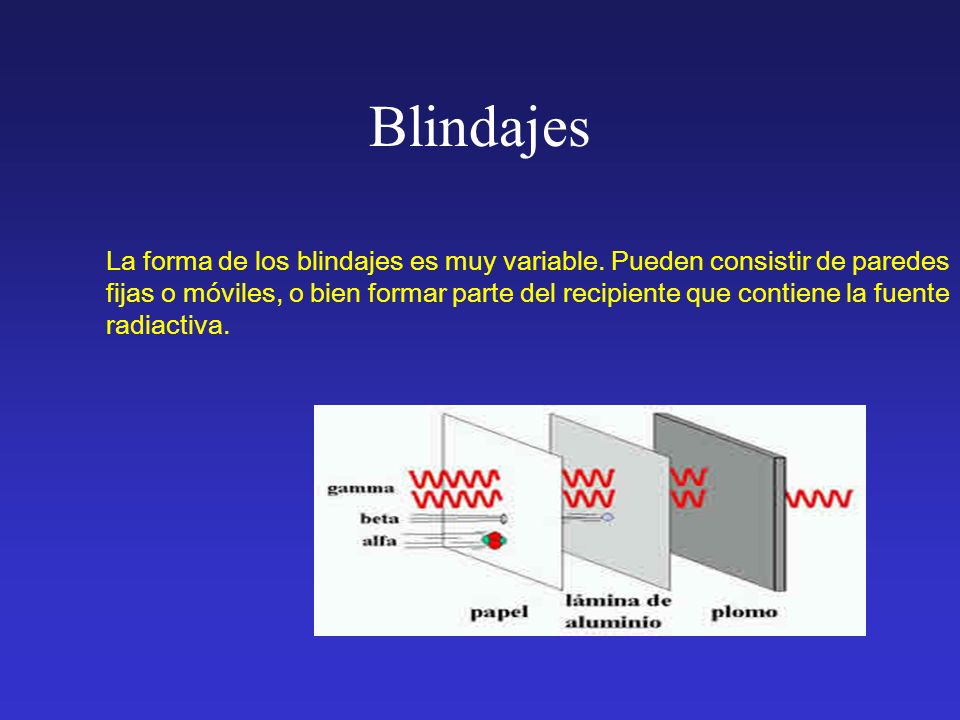 Blindajes

La forma de los blindajes es muy variable. Pueden consistir de paredes fijas o móviles, o bien formar parte del recipiente que contiene la fuente radiactiva.

gamma
beta
alfa
papel
lámina de aluminio
plomo